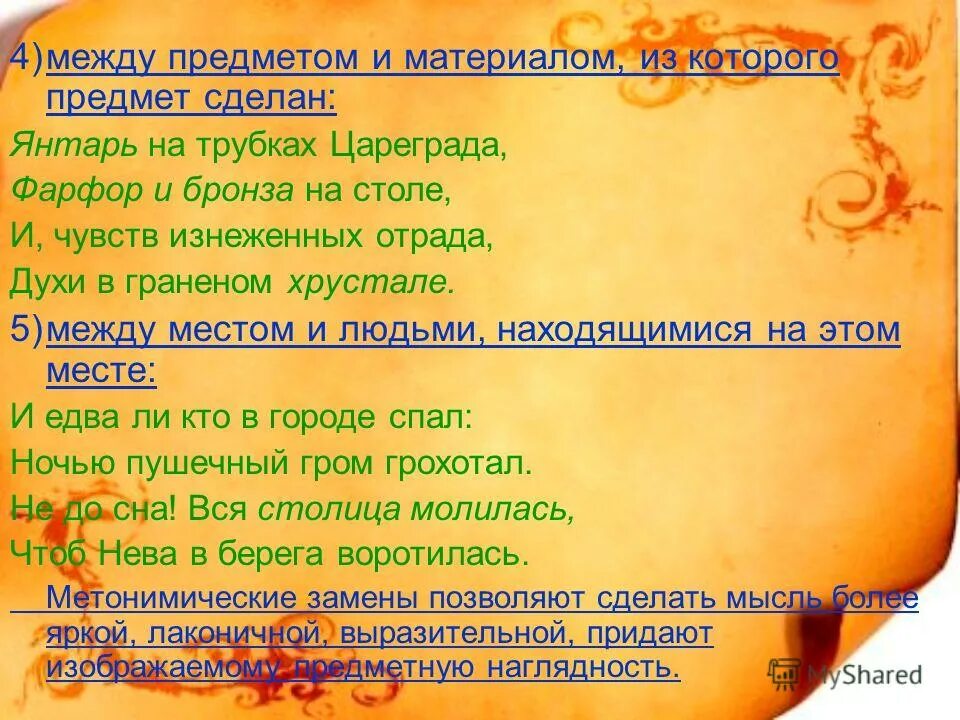 4) между предметом и материалом, из которого предмет сделан:

Янтарь на трубках Цареграда,

Фарфор и бронза на столе,

И, чувств изнеженных отрада,

Духи в граненом хрустале.

5) между местом и людьми, находящимися на этом месте:

И едва ли кто в городе спал:

Ночью пушечный гром грохотал.

Не до сна! Вся столица молилась,

Чтоб Нева в берега воротилась.

Метонимические замены позволяют сделать мысль более яркой, лаконичной, выразительной, придают изображаемому предметную наглядность.

MyShared